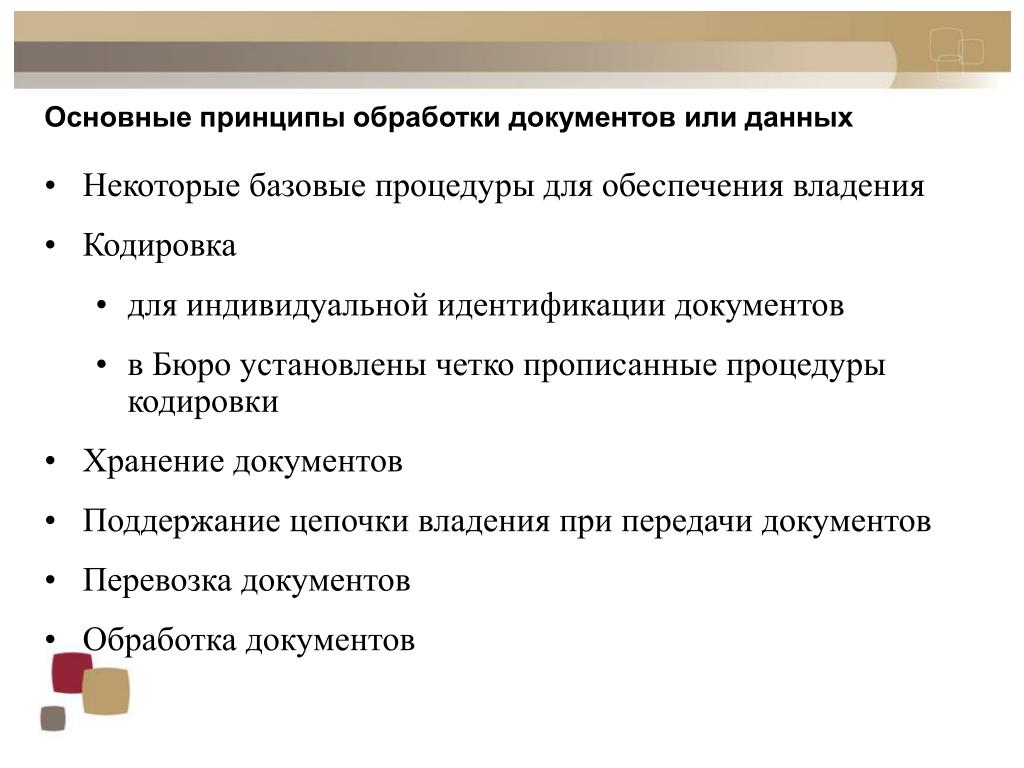 Основные принципы обработки документов или данных

• Некоторые базовые процедуры для обеспечения владения

• Кодировка

• для индивидуальной идентификации документов

• в Бюро установлены четко прописанные процедуры кодировки

• Хранение документов

• Поддержание цепочки владения при передачи документов

• Перевозка документов

• Обработка документов